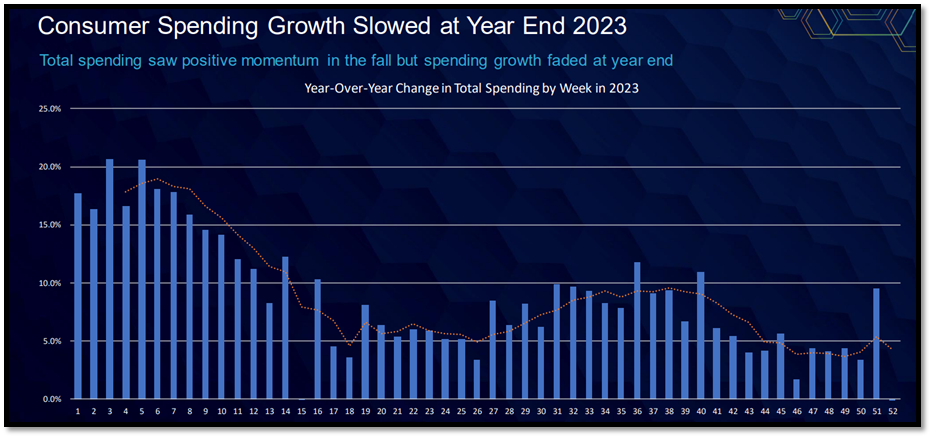 Consumer Spending Growth Slowed at Year End 2023

Total spending saw positive momentum in the fall but spending growth faded at year end

Year-Over-Year Change in Total Spending by Week in 2023

25.0%
20.0%
15.0%
10.0%
5.0%
0.0%

1 2 3 4 5 6 7 8 9 10 11 12 13 14 15 16 17 18 19 20 21 22 23 24 25 26 27 28 29 30 31 32 33 34 35 36 37 38 39 40 41 42 43 44 45 46 47 48 49 50 51 52